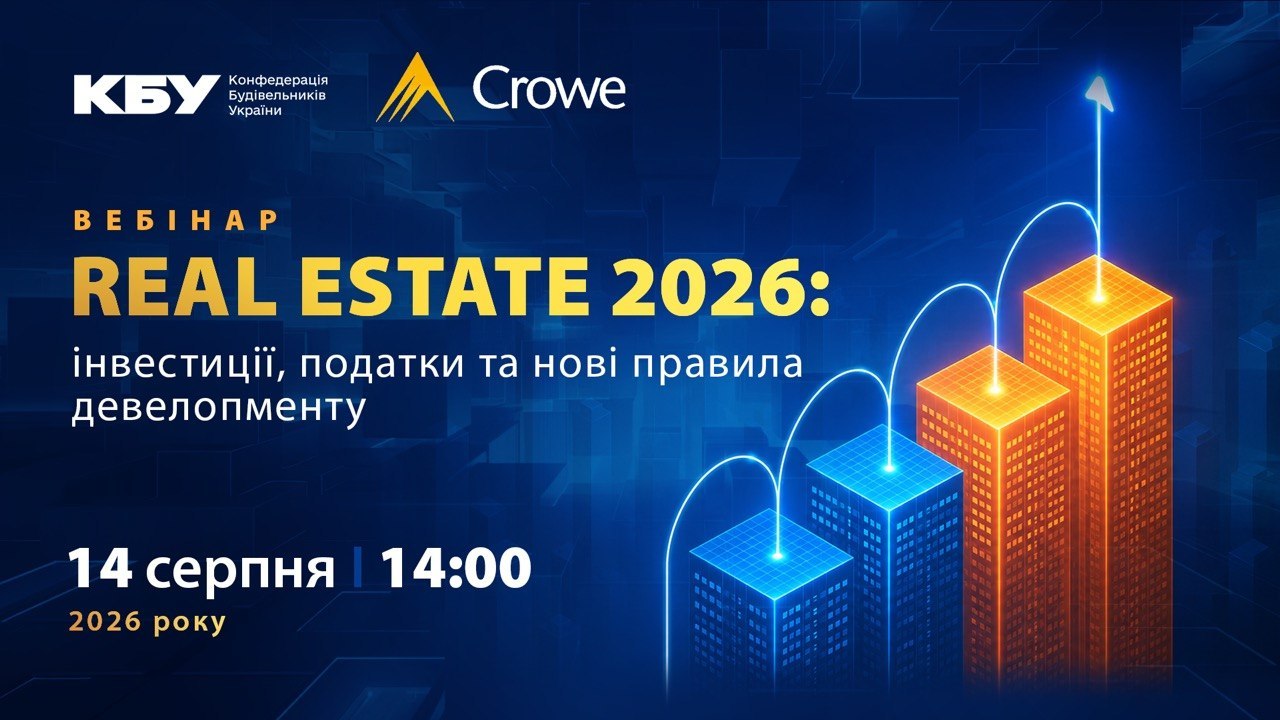 КБУ Конфедерація Будівельників України

Crowe

ВЕБІНАР

REAL ESTATE 2026:

інвестиції, податки та нові правила девелопменту

14 серпня | 14:00

2026 року